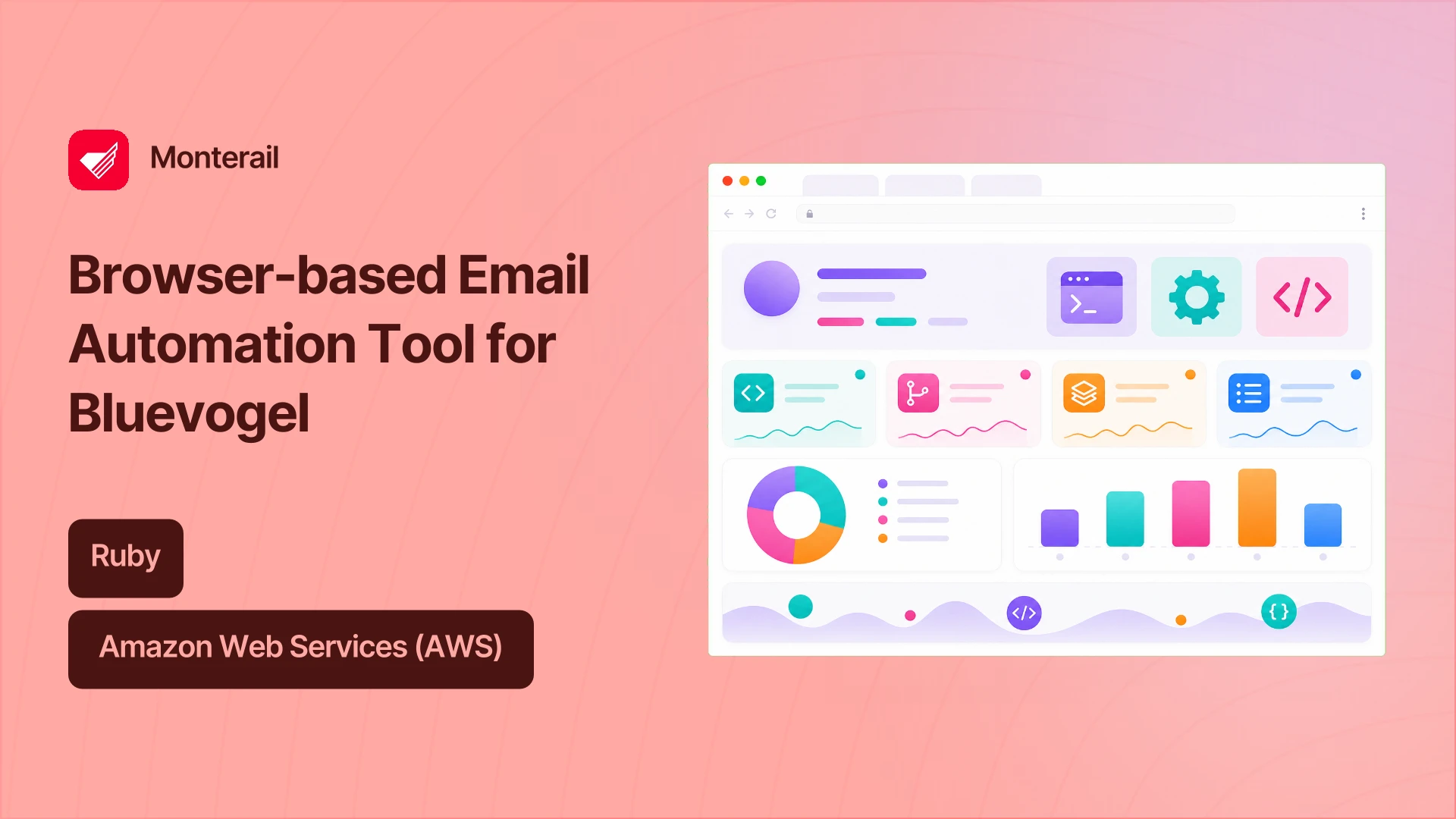 Monterail

Browser-based Email Automation Tool for Bluevogel

Ruby

Amazon Web Services (AWS)